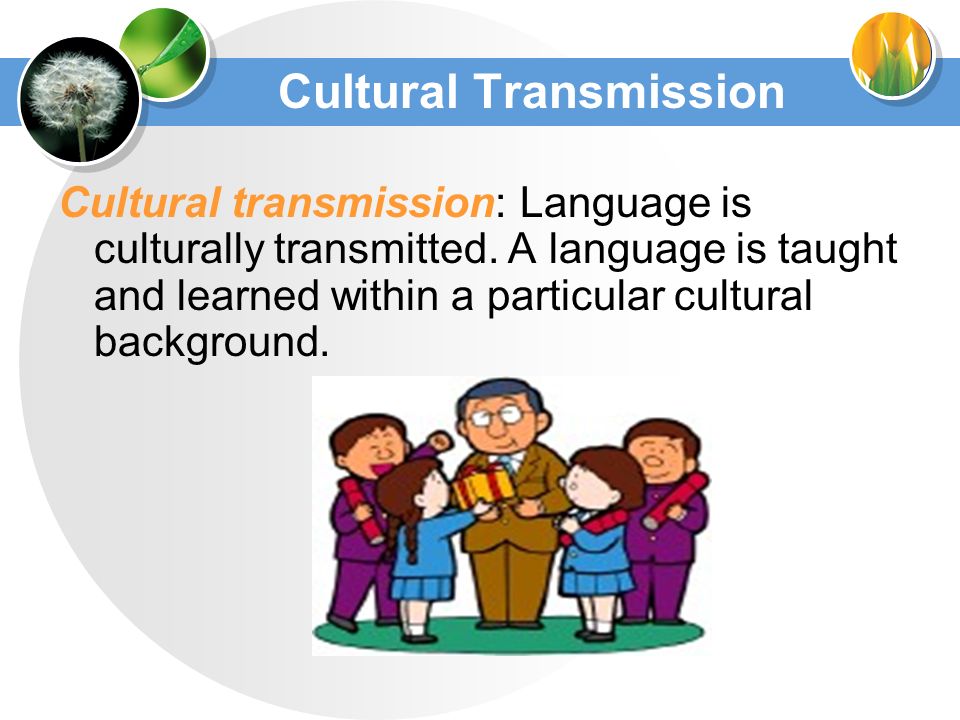 Cultural Transmission

Cultural transmission: Language is culturally transmitted. A language is taught and learned within a particular cultural background.